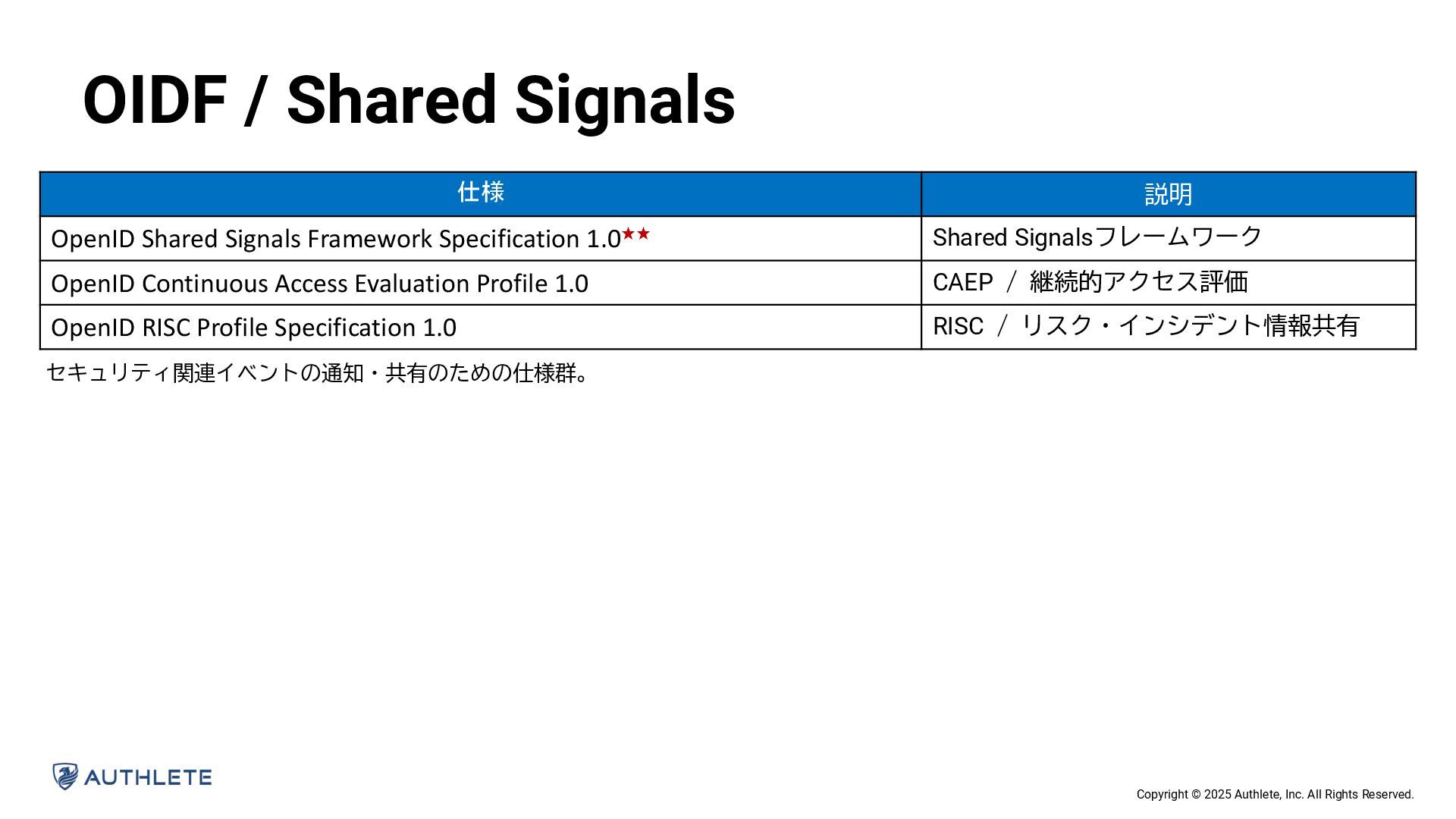 OIDF / Shared Signals

| 仕様 | 説明 |
|---|---|
| OpenID Shared Signals Framework Specification 1.0★★ | Shared Signalsフレームワーク |
| OpenID Continuous Access Evaluation Profile 1.0 | CAEP ／ 継続的アクセス評価 |
| OpenID RISC Profile Specification 1.0 | RISC ／ リスク・インシデント情報共有 |

セキュリティ関連イベントの通知・共有のための仕様群。

AUTHLETE

Copyright © 2025 Authlete, Inc. All Rights Reserved.